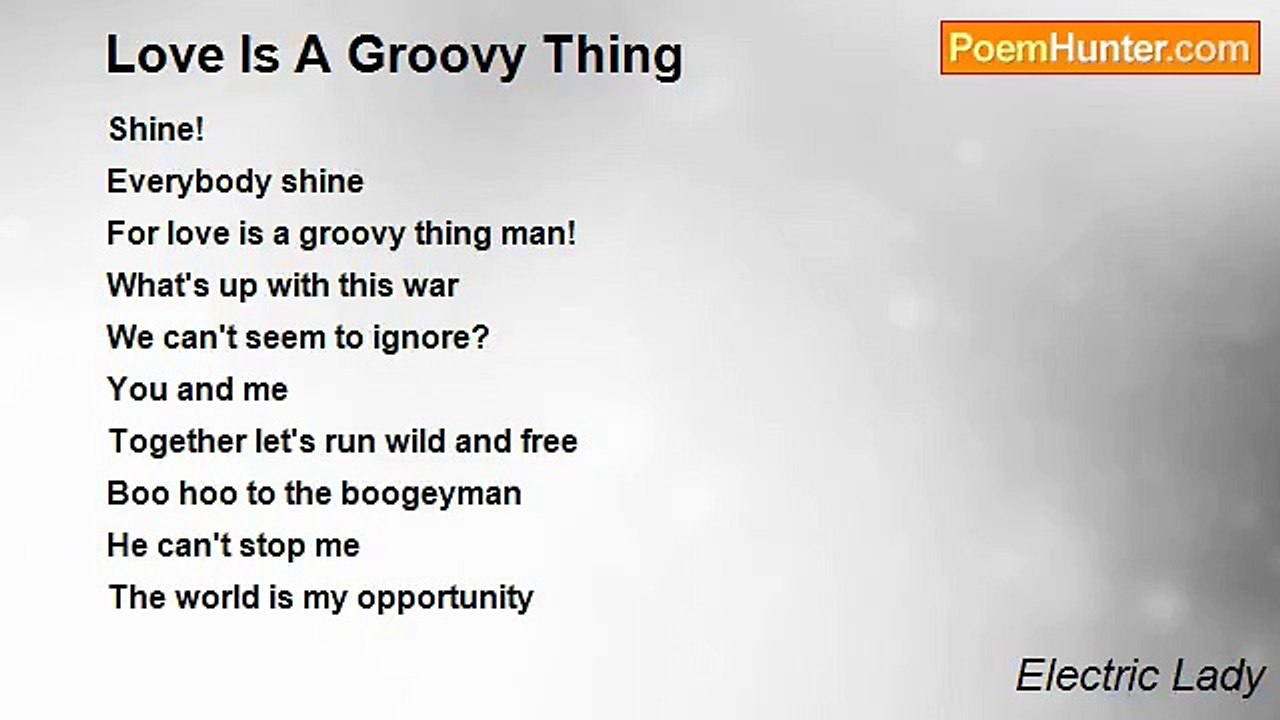 Love Is A Groovy Thing

PoemHunter.com

Shine!
Everybody shine
For love is a groovy thing man!
What's up with this war
We can't seem to ignore?
You and me
Together let's run wild and free
Boo hoo to the boogeyman
He can't stop me
The world is my opportunity

Electric Lady